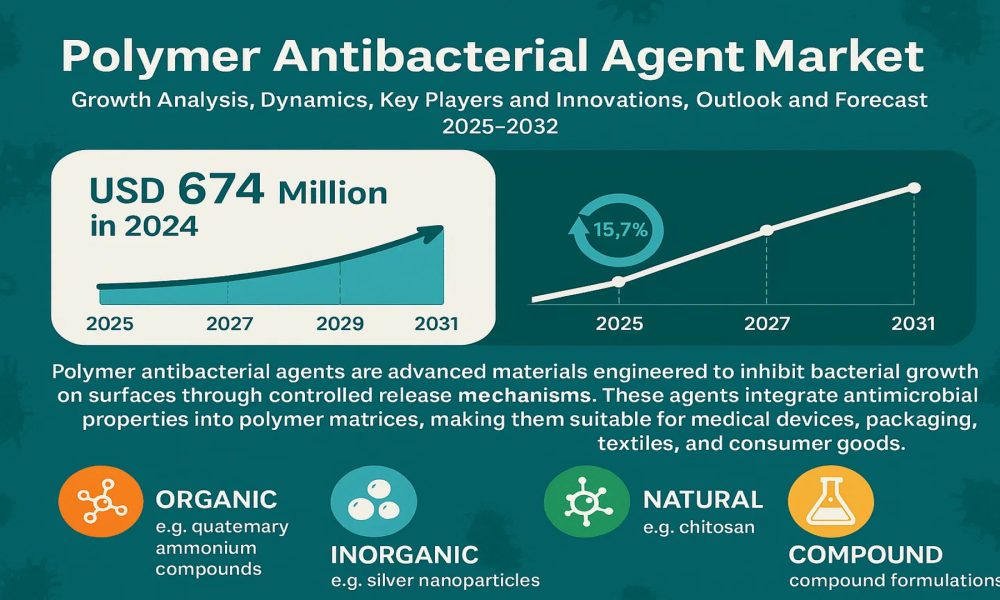 Polymer Antibacterial Agent Market

Growth Analysis, Dynamics, Key Players and Innovations, Outlook and Forecast 2025–2032

USD 674 Million in 2024

2025 2027 2029 2031

15,7%

2025 2027 2031

Polymer antibacterial agents are advanced materials engineered to inhibit bacterial growth on surfaces through controlled release mechanisms. These agents integrate antimicrobial properties into polymer matrices, making them suitable for medical devices, packaging, textiles, and consumer goods.

ORGANIC
e.g. quatemary ammonium compounds

INORGANIC
e.g. silver nanoparticles

NATURAL
e.g. chitosan

COMPOUND
compound formulations